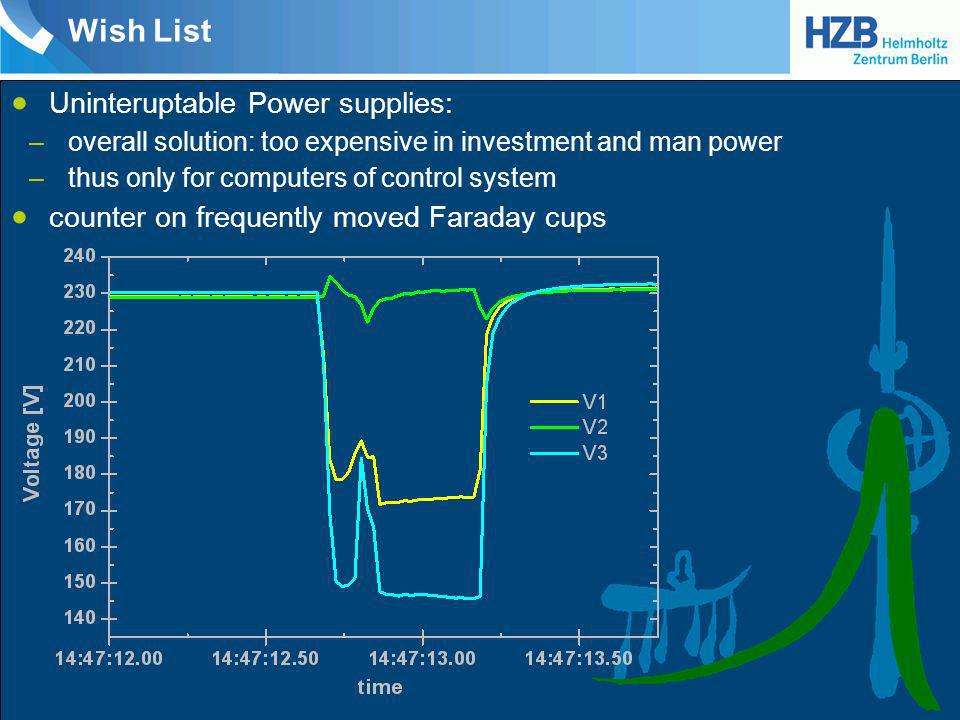 Wish List

HZB Helmholtz Zentrum Berlin

• Uninteruptable Power supplies:
– overall solution: too expensive in investment and man power
– thus only for computers of control system
• counter on frequently moved Faraday cups

240
230
220
210
200
190
180
170
160
150
140
Voltage [V]

V1
V2
V3

14:47:12.00
14:47:12.50
14:47:13.00
14:47:13.50
time